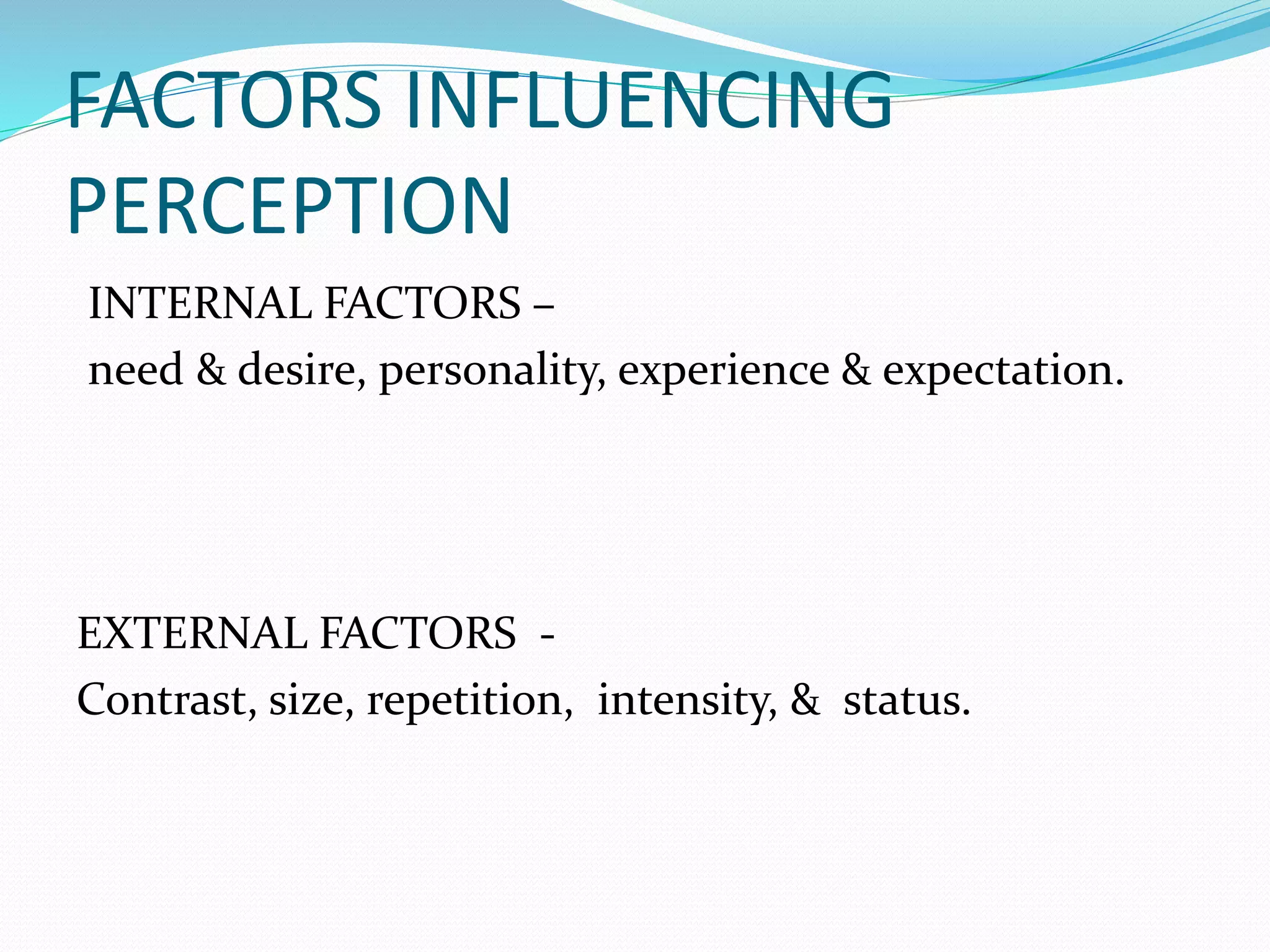 FACTORS INFLUENCING PERCEPTION

INTERNAL FACTORS –
need & desire, personality, experience & expectation.

EXTERNAL FACTORS -
Contrast, size, repetition, intensity, & status.